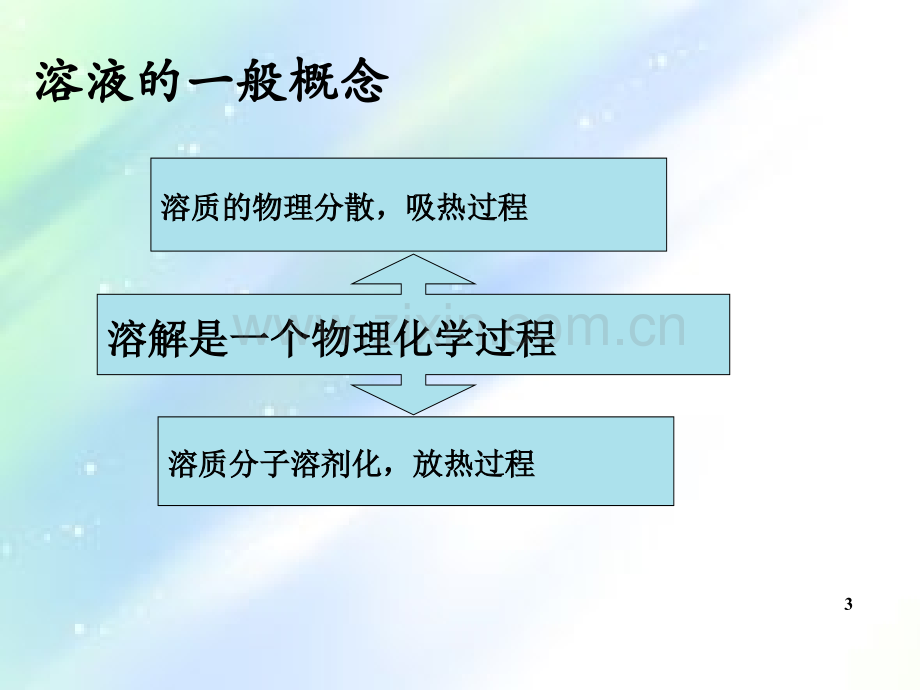 溶液的一般概念

溶质的物理分散，吸热过程

溶解是一个物理化学过程

溶质分子溶剂化，放热过程

3

www.zixin.com.cn